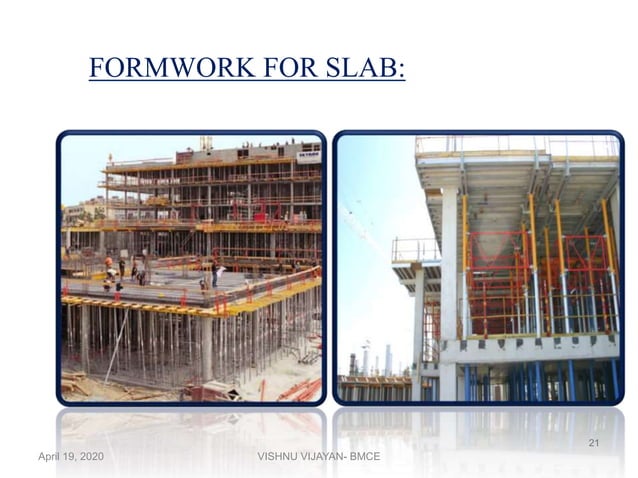 FORMWORK FOR SLAB:

April 19, 2020

VISHNU VIJAYAN- BMCE

21